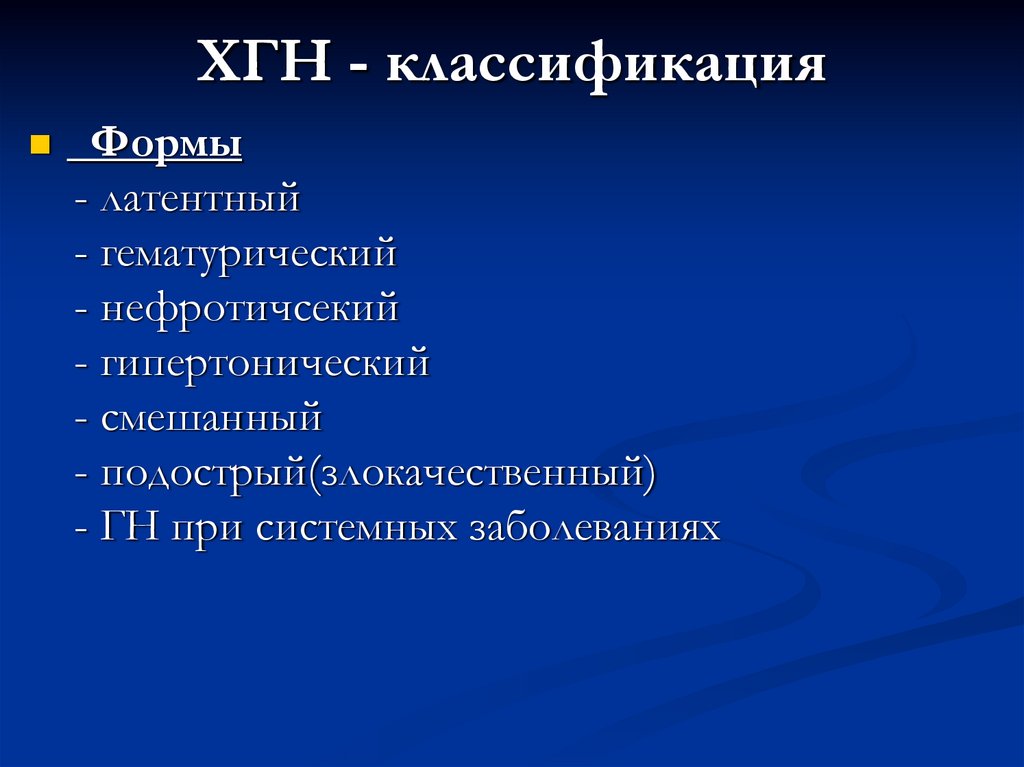 ХГН - классификация

Формы
- латентный
- гематурический
- нефротичсекий
- гипертонический
- смешанный
- подострый(злокачественный)
- ГН при системных заболеваниях